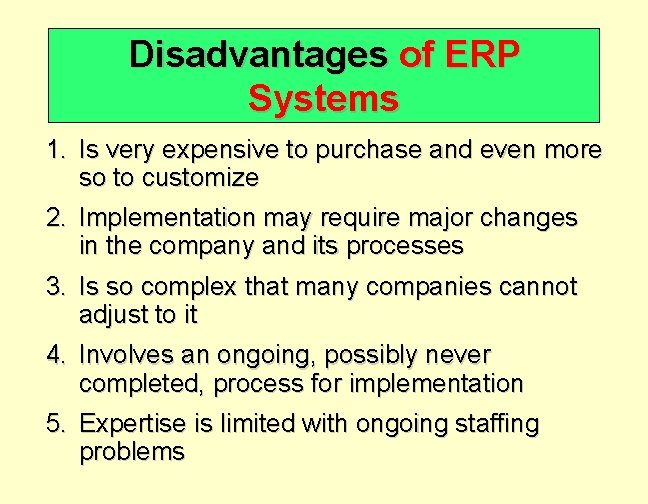 Disadvantages of ERP Systems

1. Is very expensive to purchase and even more so to customize
2. Implementation may require major changes in the company and its processes
3. Is so complex that many companies cannot adjust to it
4. Involves an ongoing, possibly never completed, process for implementation
5. Expertise is limited with ongoing staffing problems